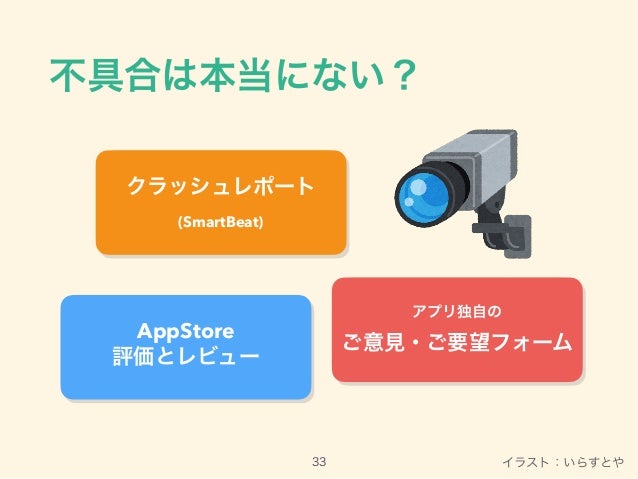 不具合は本当にない？

クラッシュレポート
(SmartBeat)

AppStore
評価とレビュー

アプリ独自の
ご意見・ご要望フォーム

33

イラスト：いらすとや